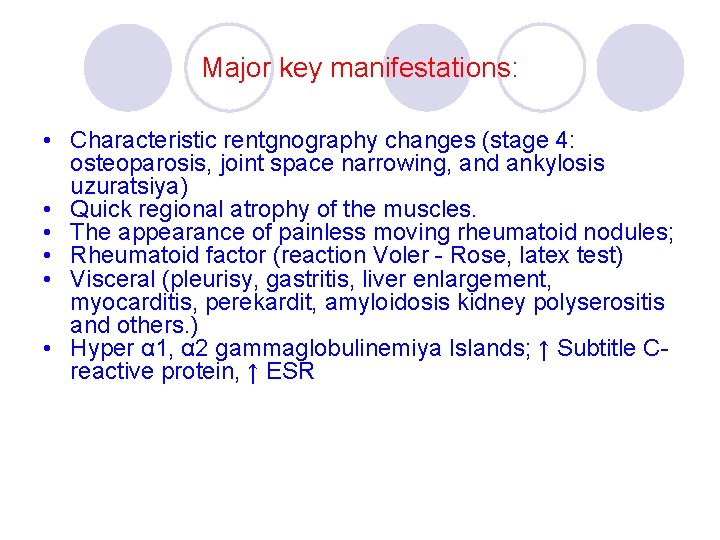 Major key manifestations:

• Characteristic rentgnography changes (stage 4: osteoparosis, joint space narrowing, and ankylosis uzuratsiya)
• Quick regional atrophy of the muscles.
• The appearance of painless moving rheumatoid nodules;
• Rheumatoid factor (reaction Voler - Rose, latex test)
• Visceral (pleurisy, gastritis, liver enlargement, myocarditis, perekardit, amyloidosis kidney polyserositis and others.)
• Hyper α1, α2 gammaglobulinemiya Islands; ↑ Subtitle C-reactive protein, ↑ ESR